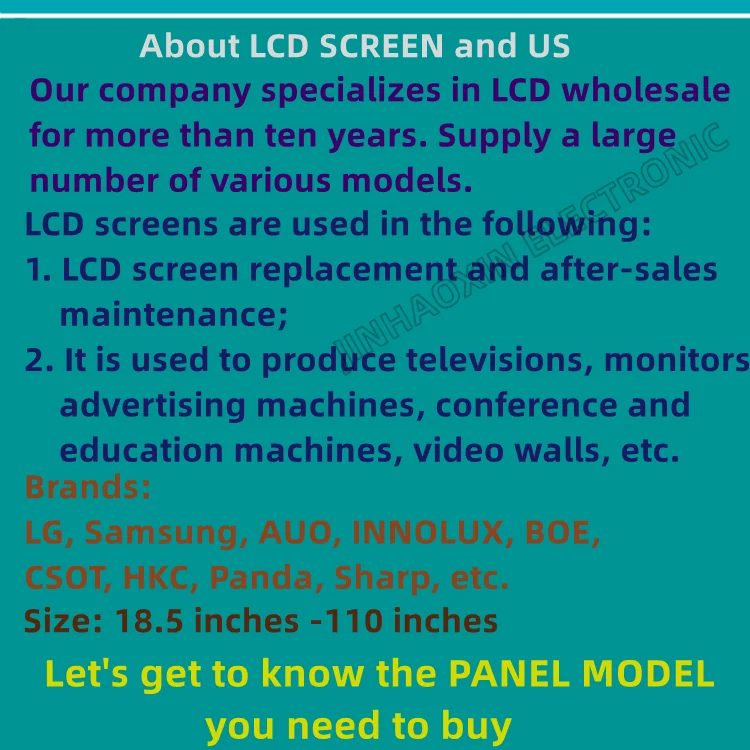 About LCD SCREEN and US

Our company specializes in LCD wholesale for more than ten years. Supply a large number of various models.

LCD screens are used in the following:

1. LCD screen replacement and after-sales maintenance;

2. It is used to produce televisions, monitors advertising machines, conference and education machines, video walls, etc.

Brands:

LG, Samsung, AUO, INNOLUX, BOE, CSOT, HKC, Panda, Sharp, etc.

Size: 18.5 inches -110 inches

Let's get to know the PANEL MODEL you need to buy

JINHAOXIN ELECTRONIC